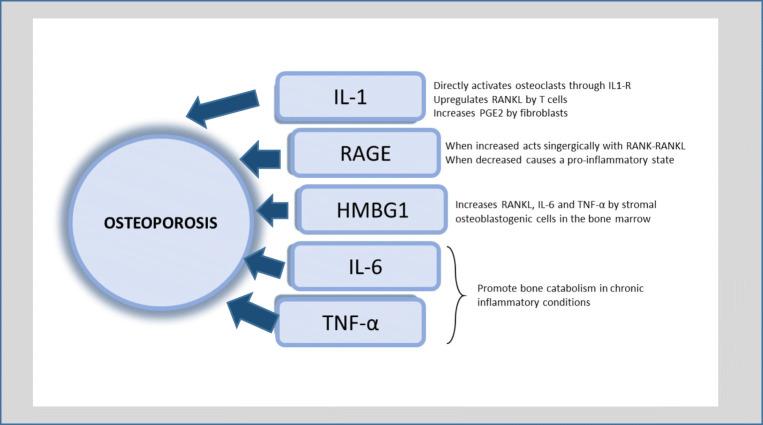 OSTEOPOROSIS

IL-1

Directly activates osteoclasts through IL1-R
Upregulates RANKL by T cells
Increases PGE2 by fibroblasts

RAGE

When increased acts singergically with RANK-RANKL
When decreased causes a pro-inflammatory state

HMBG1

Increases RANKL, IL-6 and TNF-α by stromal osteoblastogenic cells in the bone marrow

IL-6

TNF-α

Promote bone catabolism in chronic inflammatory conditions